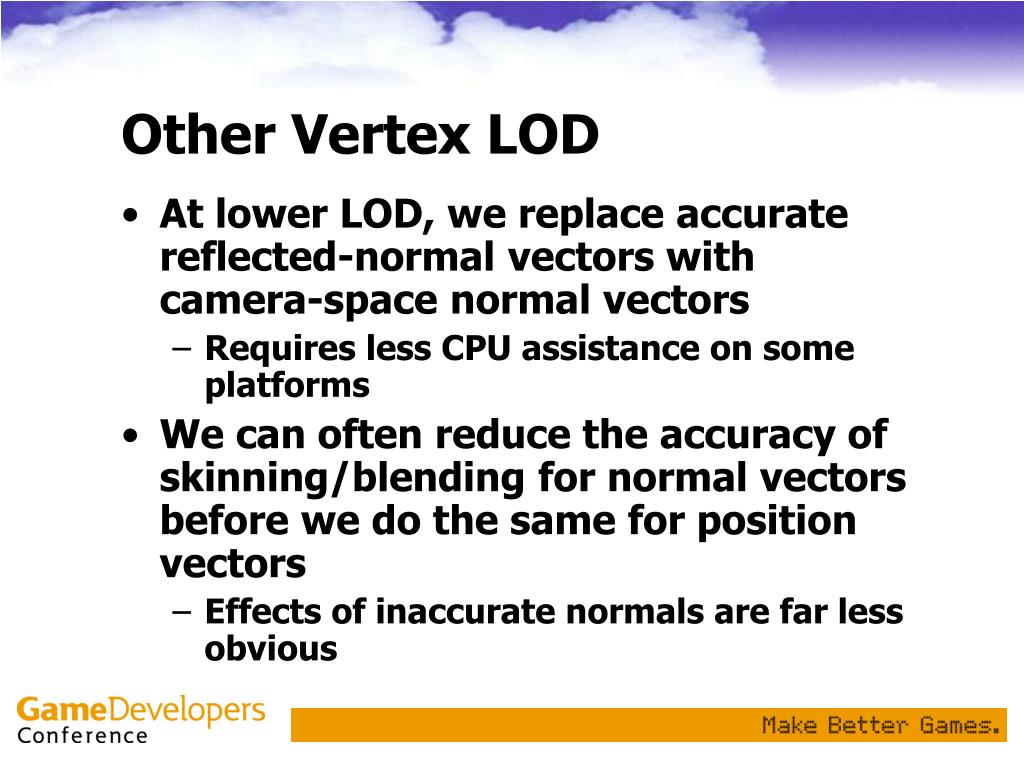 Other Vertex LOD

• At lower LOD, we replace accurate reflected-normal vectors with camera-space normal vectors
  – Requires less CPU assistance on some platforms
• We can often reduce the accuracy of skinning/blending for normal vectors before we do the same for position vectors
  – Effects of inaccurate normals are far less obvious

GameDevelopers Conference

Make Better Games.